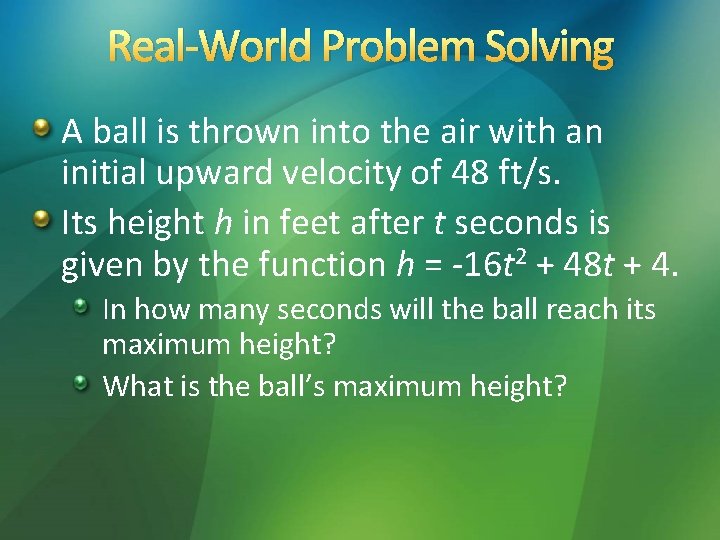 Real-World Problem Solving

A ball is thrown into the air with an initial upward velocity of 48 ft/s.

Its height $h$ in feet after $t$ seconds is given by the function $h = -16t^2 + 48t + 4$.

In how many seconds will the ball reach its maximum height?

What is the ball's maximum height?